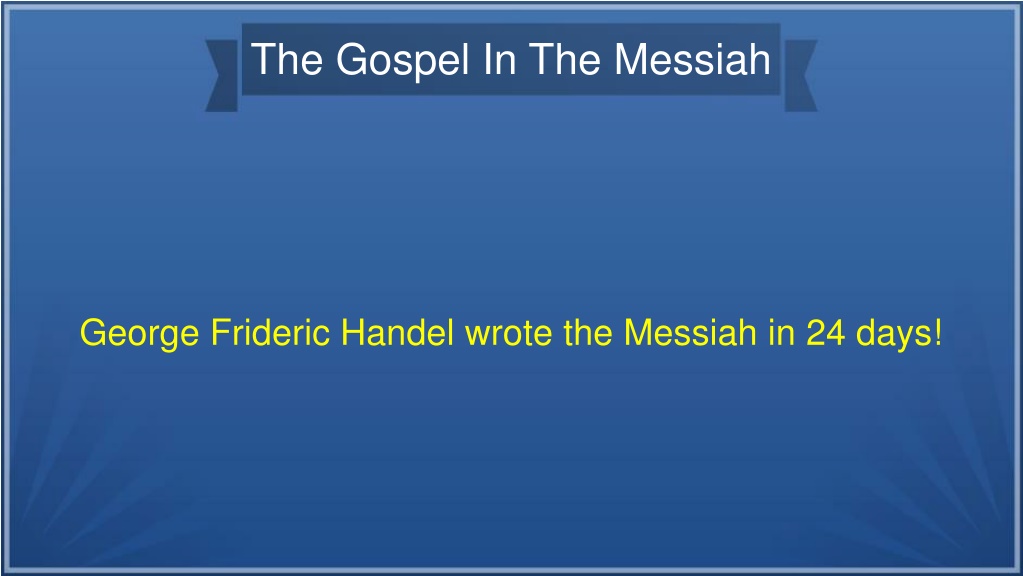 The Gospel In The Messiah

George Frideric Handel wrote the Messiah in 24 days!